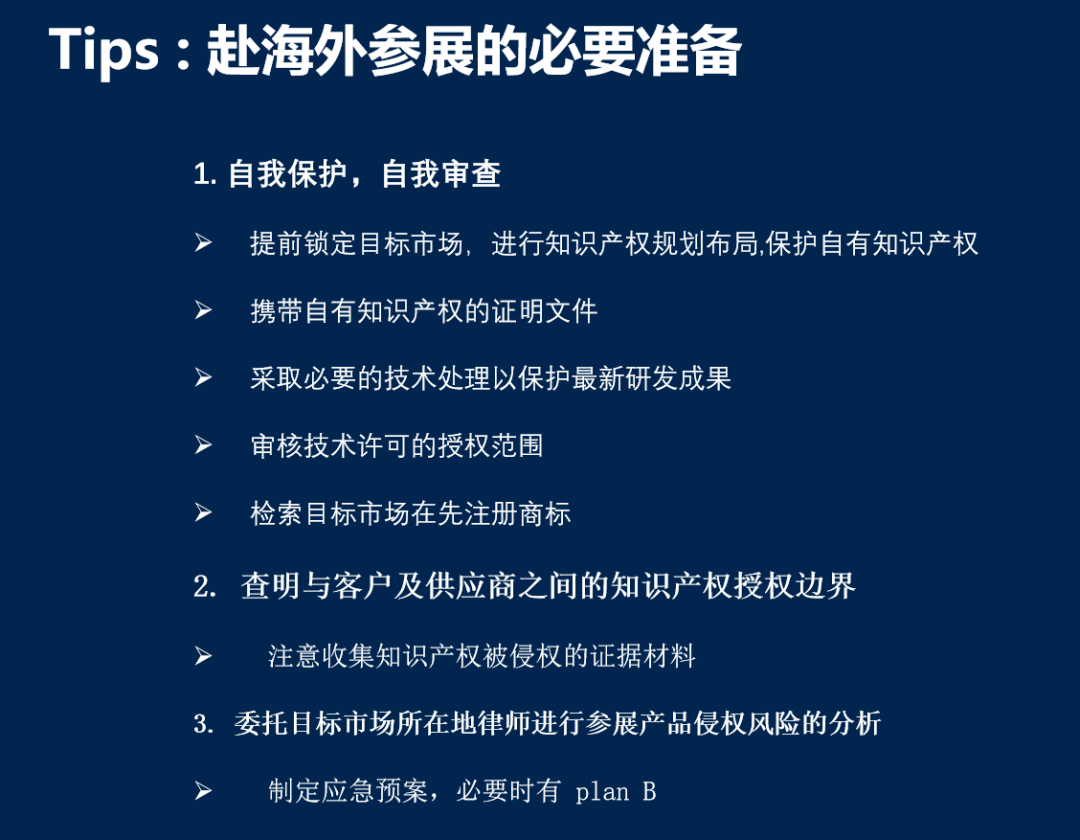 Tips：赴海外参展的必要准备

1. 自我保护，自我审查

➢ 提前锁定目标市场，进行知识产权规划布局,保护自有知识产权

➢ 携带自有知识产权的证明文件

➢ 采取必要的技术处理以保护最新研发成果

➢ 审核技术许可的授权范围

➢ 检索目标市场在先注册商标

2. 查明与客户及供应商之间的知识产权授权边界

➢ 注意收集知识产权被侵权的证据材料

3. 委托目标市场所在地律师进行参展产品侵权风险的分析

➢ 制定应急预案，必要时有 plan B